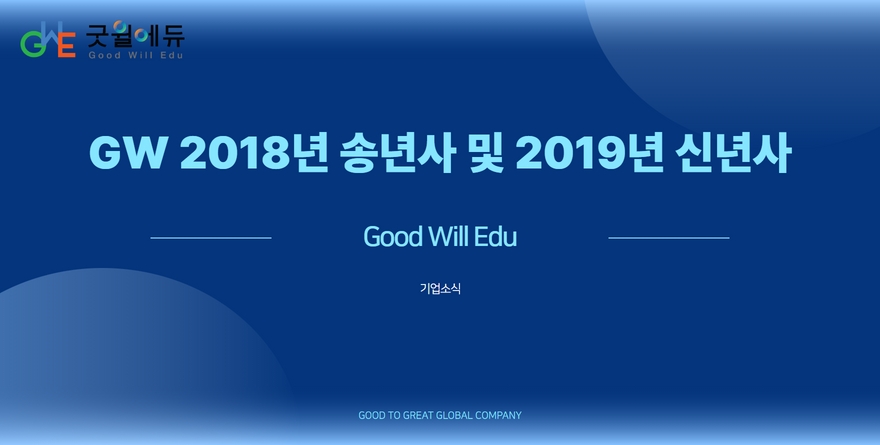 GWE 굿윌에듀
Good Will Edu

GW 2018년 송년사 및 2019년 신년사

Good Will Edu

기업소식

GOOD TO GREAT GLOBAL COMPANY